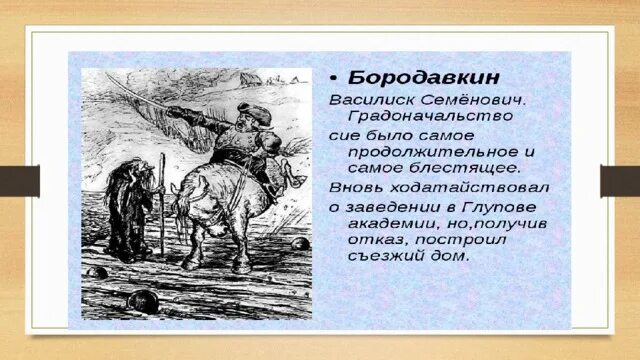 • Бородавкин

Василиск Семёнович. Градоначальство сие было самое продолжительное и самое блестящее. Вновь ходатайствовал о заведении в Глупове академии, но,получив отказ, построил съезжий дом.